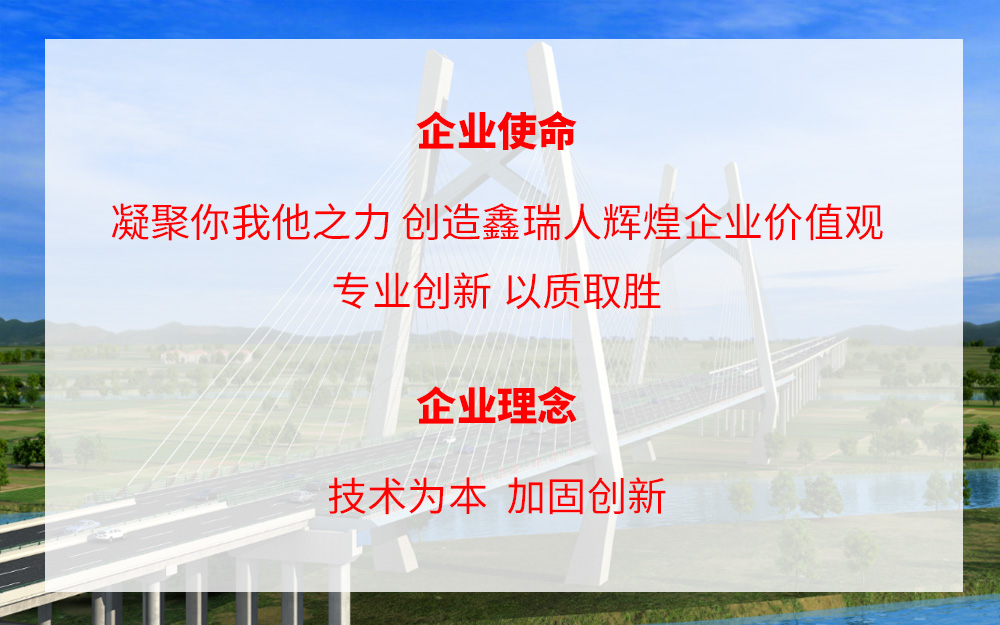 企业使命

凝聚你我他之力 创造鑫瑞人辉煌企业价值观

专业创新 以质取胜

企业理念

技术为本 加固创新